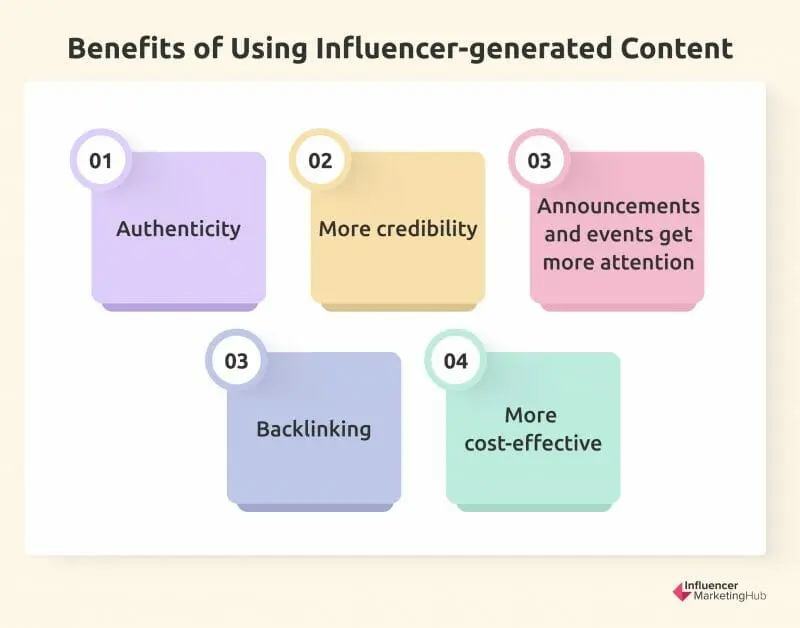 Benefits of Using Influencer-generated Content

01
Authenticity

02
More credibility

03
Announcements and events get more attention

03
Backlinking

04
More cost-effective

Influencer MarketingHub